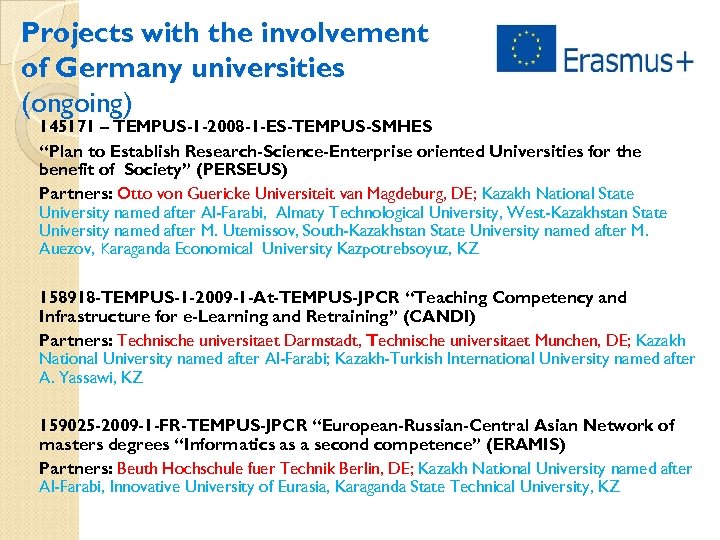 Projects with the involvement of Germany universities (ongoing)

Erasmus+

145171 – TEMPUS-1-2008-1-ES-TEMPUS-SMHES

“Plan to Establish Research-Science-Enterprise oriented Universities for the benefit of Society” (PERSEUS)

Partners: Otto von Guericke Universiteit van Magdeburg, DE; Kazakh National State University named after Al-Farabi, Almaty Technological University, West-Kazakhstan State University named after M. Utemissov, South-Kazakhstan State University named after M. Auezov, Karaganda Economical University Kazpotrebsoyuz, KZ

158918-TEMPUS-1-2009-1-At-TEMPUS-JPCR “Teaching Competency and Infrastructure for e-Learning and Retraining” (CANDI)

Partners: Technische universitaet Darmstadt, Technische universitaet Munchen, DE; Kazakh National University named after Al-Farabi; Kazakh-Turkish International University named after A. Yassawi, KZ

159025-2009-1-FR-TEMPUS-JPCR “European-Russian-Central Asian Network of masters degrees “Informatics as a second competence” (ERAMIS)

Partners: Beuth Hochschule fuer Technik Berlin, DE; Kazakh National University named after Al-Farabi, Innovative University of Eurasia, Karaganda State Technical University, KZ